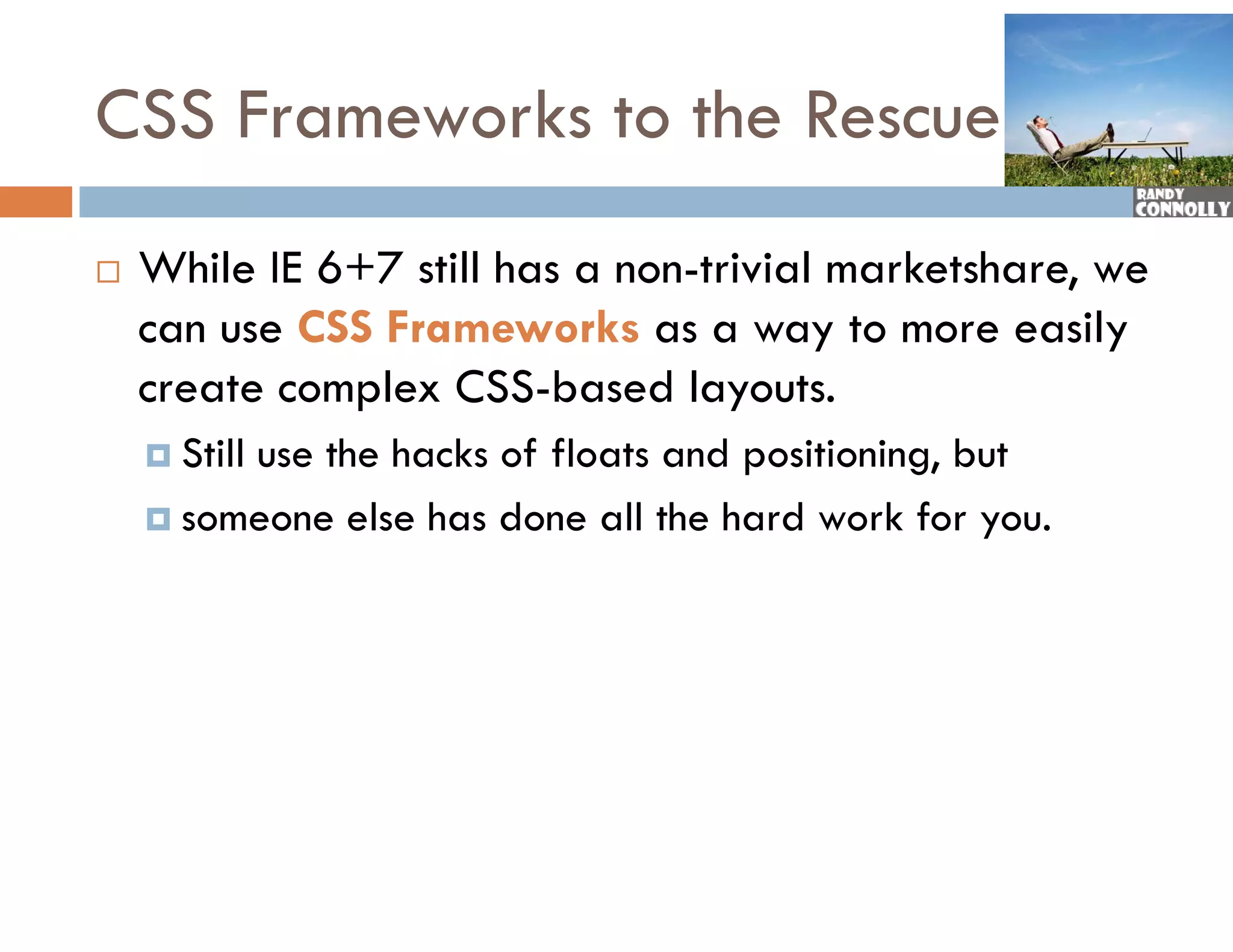 CSS Frameworks to the Rescue

RANDY CONNOLLY

While IE 6+7 still has a non-trivial marketshare, we can use CSS Frameworks as a way to more easily create complex CSS-based layouts.

Still use the hacks of floats and positioning, but

someone else has done all the hard work for you.